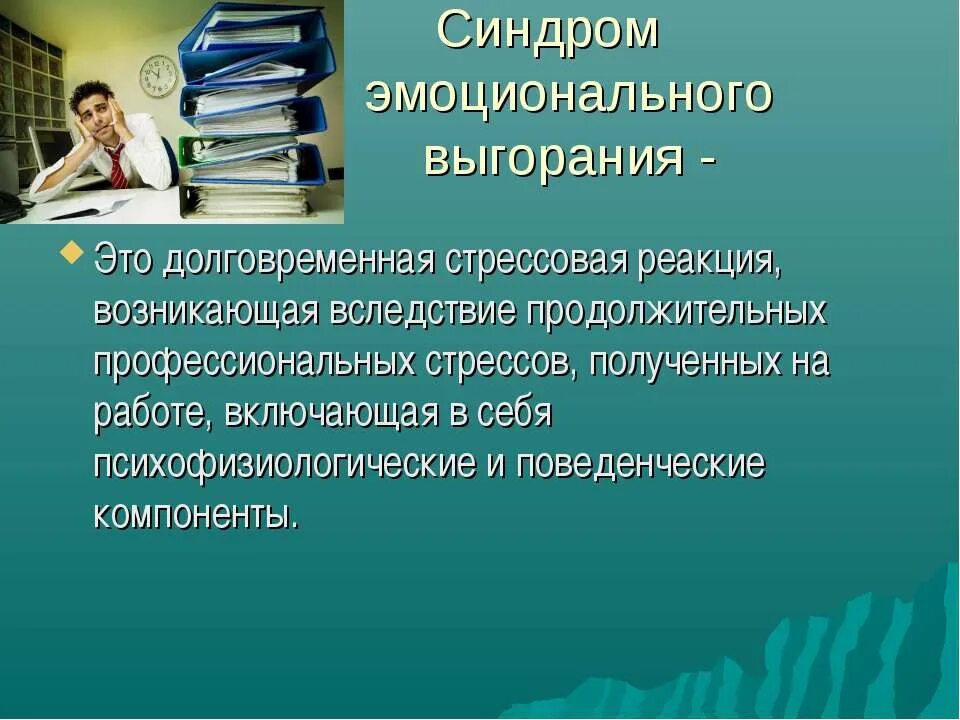 Синдром эмоционального выгорания -

Это долговременная стрессовая реакция, возникающая вследствие продолжительных профессиональных стрессов, полученных на работе, включающая в себя психофизиологические и поведенческие компоненты.